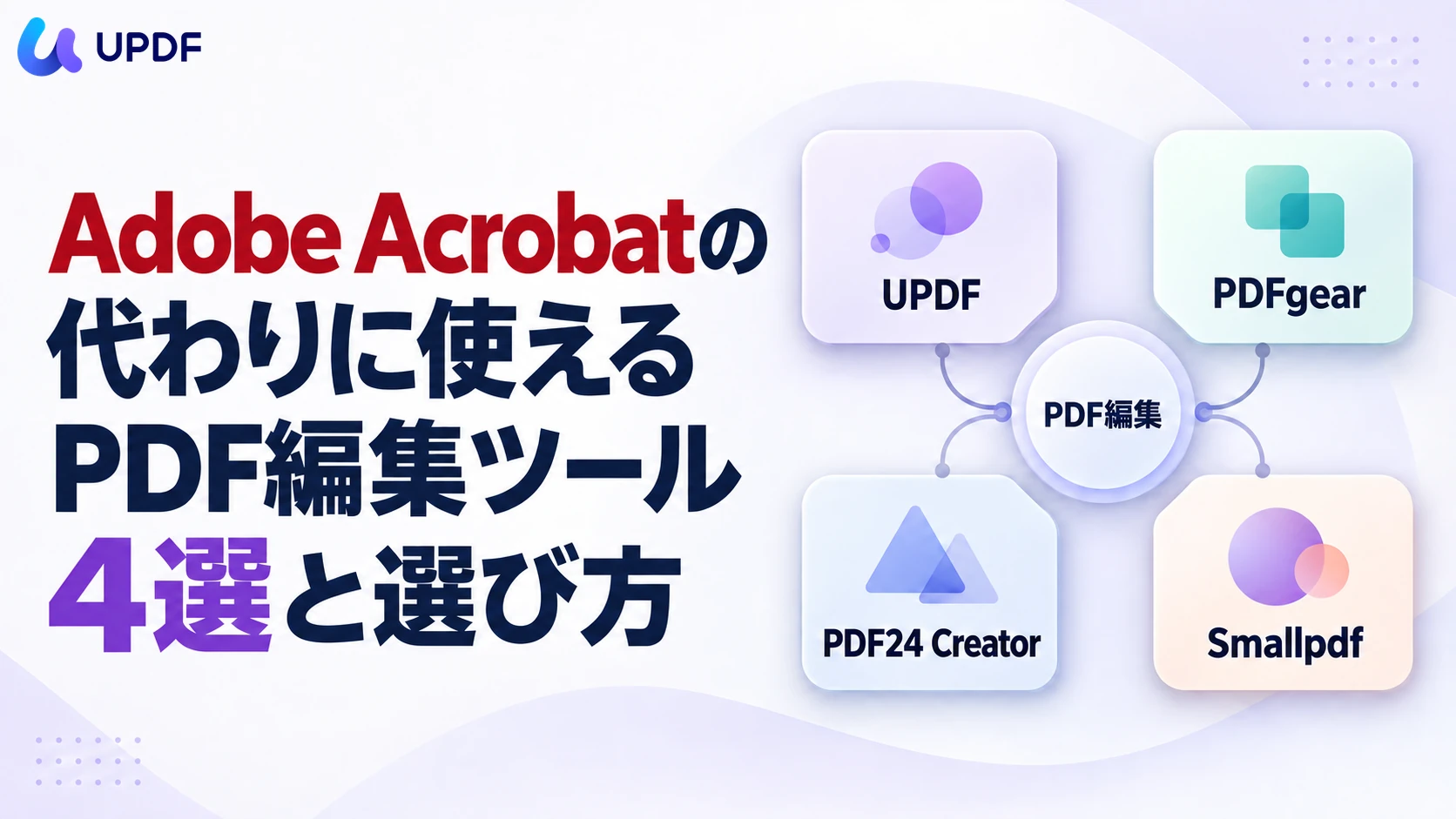 UPDF

Adobe Acrobatの代わりに使えるPDF編集ツール4選と選び方

UPDF

PDFgear

PDF編集

PDF24 Creator

Smallpdf